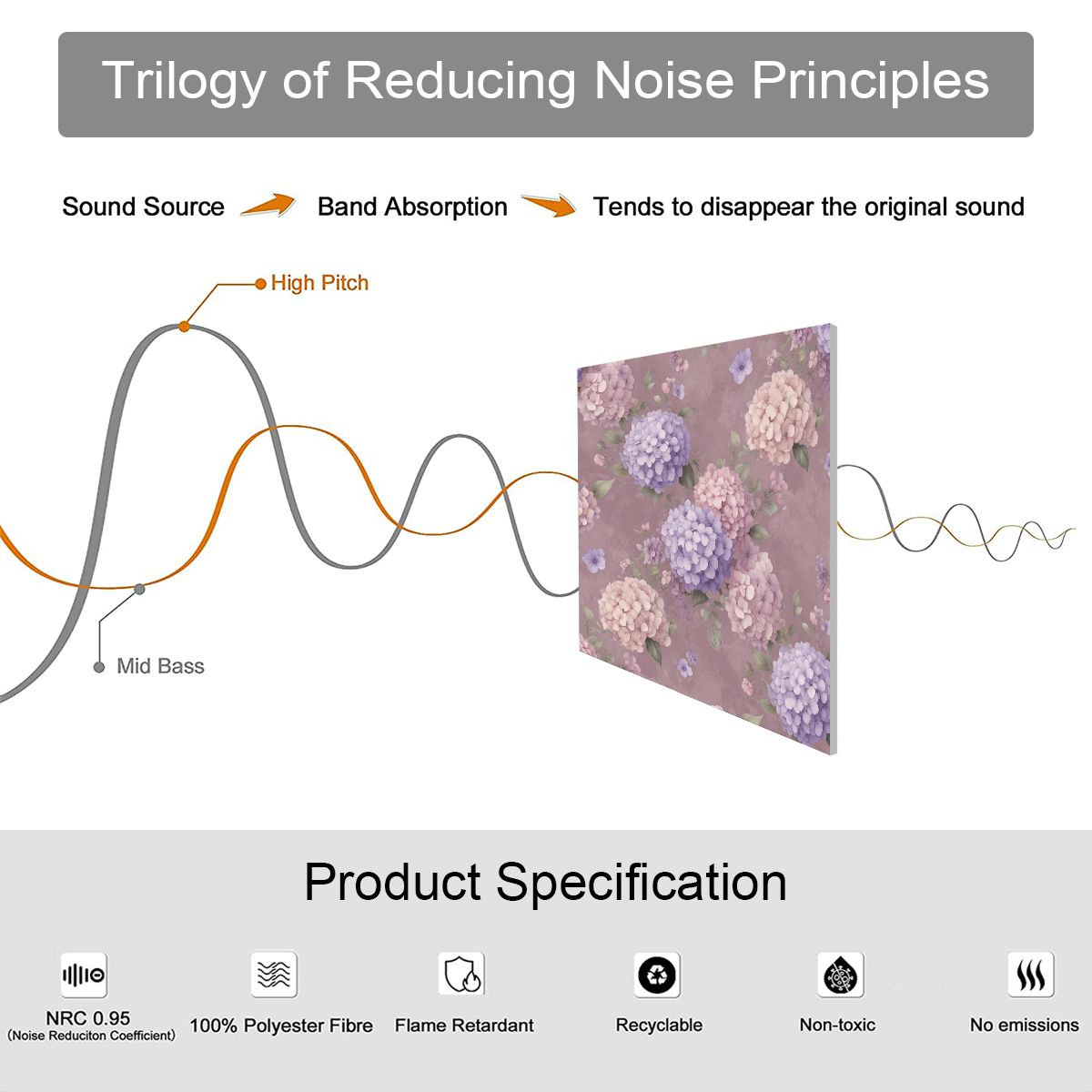 Trilogy of Reducing Noise Principles

Sound Source Band Absorption Tends to disappear the original sound

High Pitch

Mid Bass

Product Specification

NRC 0.95
(Noise Reduciton Coefficient)

100% Polyester Fibre

Flame Retardant

Recyclable

Non-toxic

No emissions